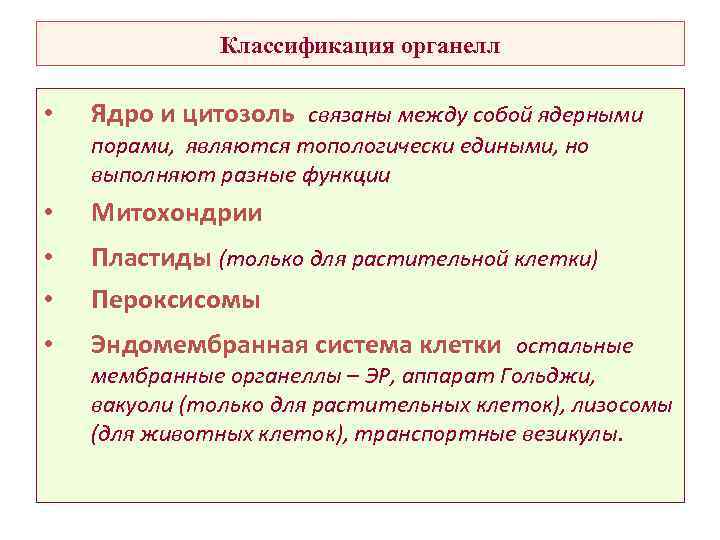 Классификация органелл

• Ядро и цитозоль связаны между собой ядерными порами, являются топологически едиными, но выполняют разные функции

• Митохондрии

• Пластиды (только для растительной клетки)

• Пероксисомы

• Эндомембранная система клетки остальные мембранные органеллы – ЭР, аппарат Гольджи, вакуоли (только для растительных клеток), лизосомы (для животных клеток), транспортные везикулы.